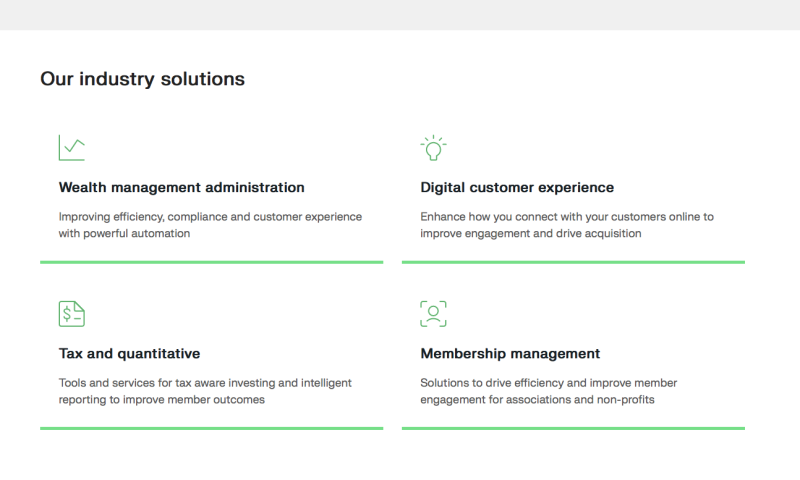 Our industry solutions

Wealth management administration

Improving efficiency, compliance and customer experience with powerful automation

Digital customer experience

Enhance how you connect with your customers online to improve engagement and drive acquisition

Tax and quantitative

Tools and services for tax aware investing and intelligent reporting to improve member outcomes

Membership management

Solutions to drive efficiency and improve member engagement for associations and non-profits